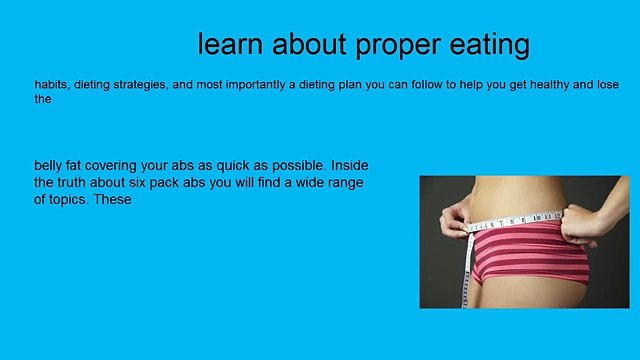 learn about proper eating

habits, dieting strategies, and most importantly a dieting plan you can follow to help you get healthy and lose the

belly fat covering your abs as quick as possible. Inside the truth about six pack abs you will find a wide range of topics. These